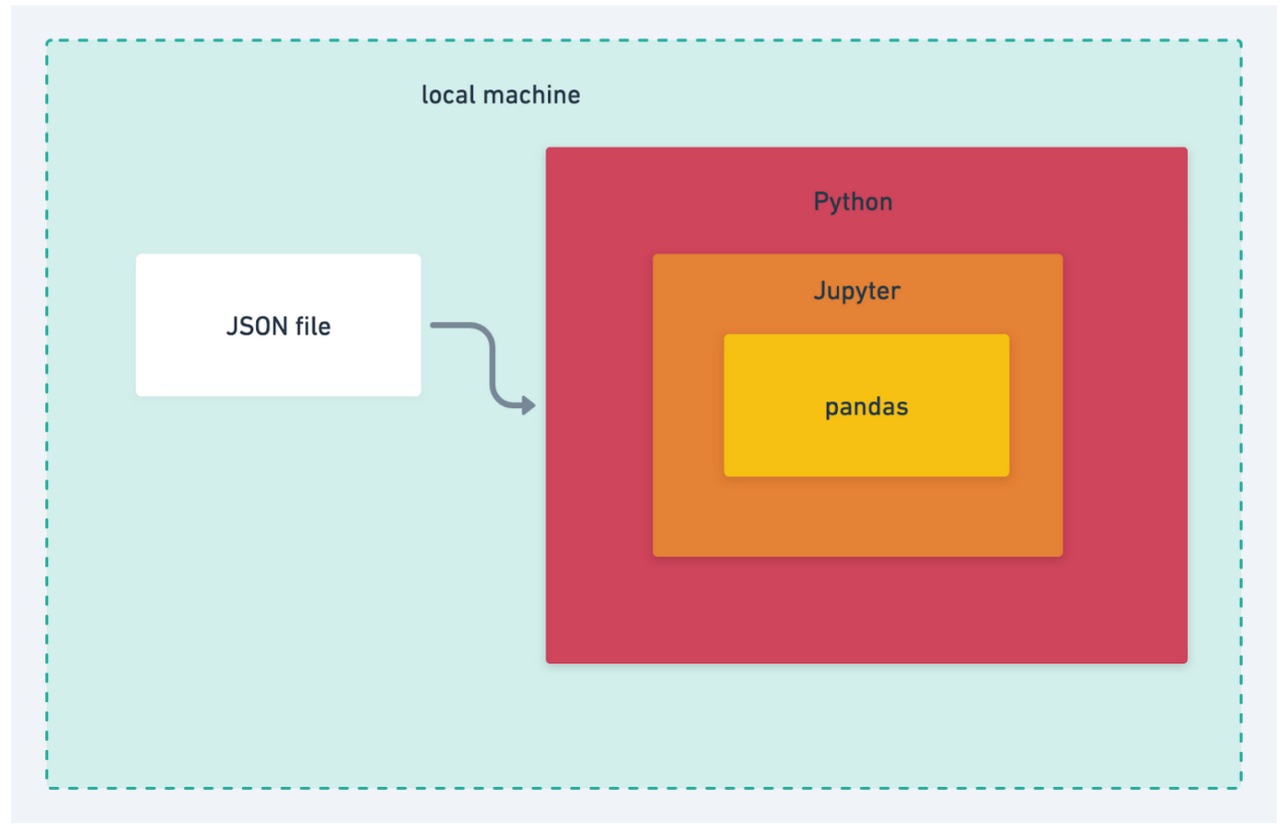 local machine

JSON file

Python

Jupyter

pandas